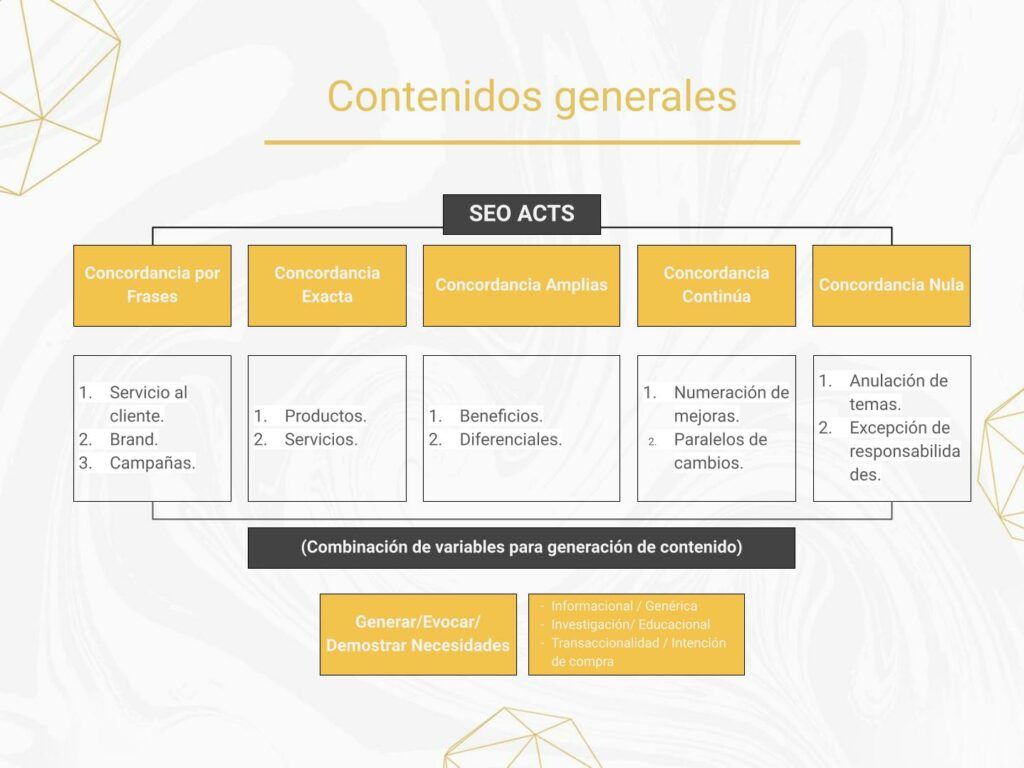 Contenidos generales

SEO ACTS

Concordancia por Frases

Concordancia Exacta

Concordancia Amplias

Concordancia Continúa

Concordancia Nula

1. Servicio al cliente.
2. Brand.
3. Campañas.

1. Productos.
2. Servicios.

1. Beneficios.
2. Diferenciales.

1. Numeración de mejoras.
2. Paralelos de cambios.

1. Anulación de temas.
2. Excepción de responsabilidades.

(Combinación de variables para generación de contenido)

Generar/Evocar/ Demostrar Necesidades

- Informacional / Genérica
- Investigación/ Educacional
- Transaccionalidad / Intención de compra